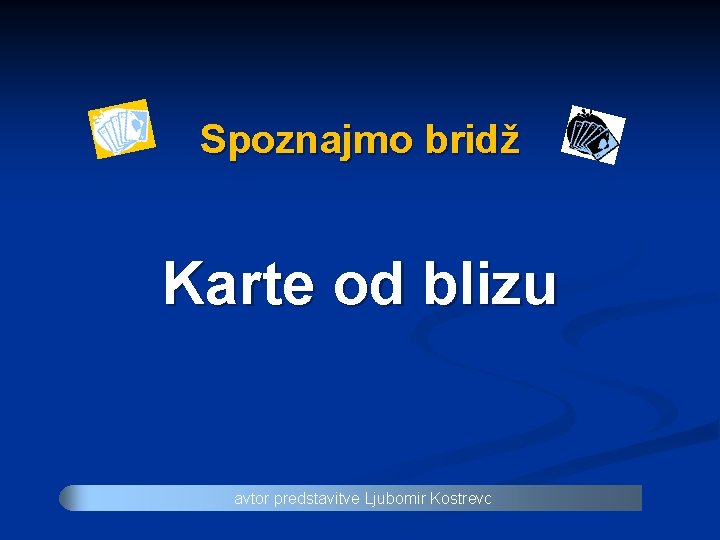 Spoznajmo bridž

Karte od blizu

avtor predstavitve Ljubomir Kostrevc